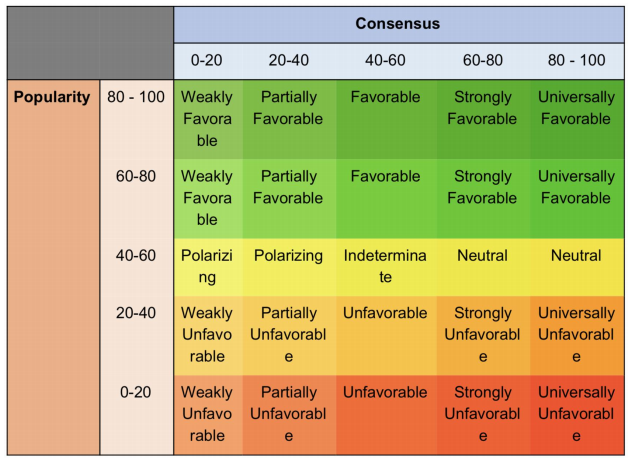 |  |  | Consensus |  |  |  |  |
|---|---|---|---|---|---|---|
|  |  | 0-20 | 20-40 | 40-60 | 60-80 | 80 - 100 |
| Popularity | 80 - 100 | Weakly Favorable | Partially Favorable | Favorable | Strongly Favorable | Universally Favorable |
|  | 60-80 | Weakly Favorable | Partially Favorable | Favorable | Strongly Favorable | Universally Favorable |
|  | 40-60 | Polarizing | Polarizing | Indeterminate | Neutral | Neutral |
|  | 20-40 | Weakly Unfavorable | Partially Unfavorable | Unfavorable | Strongly Unfavorable | Universally Unfavorable |
|  | 0-20 | Weakly Unfavorable | Partially Unfavorable | Unfavorable | Strongly Unfavorable | Universally Unfavorable |